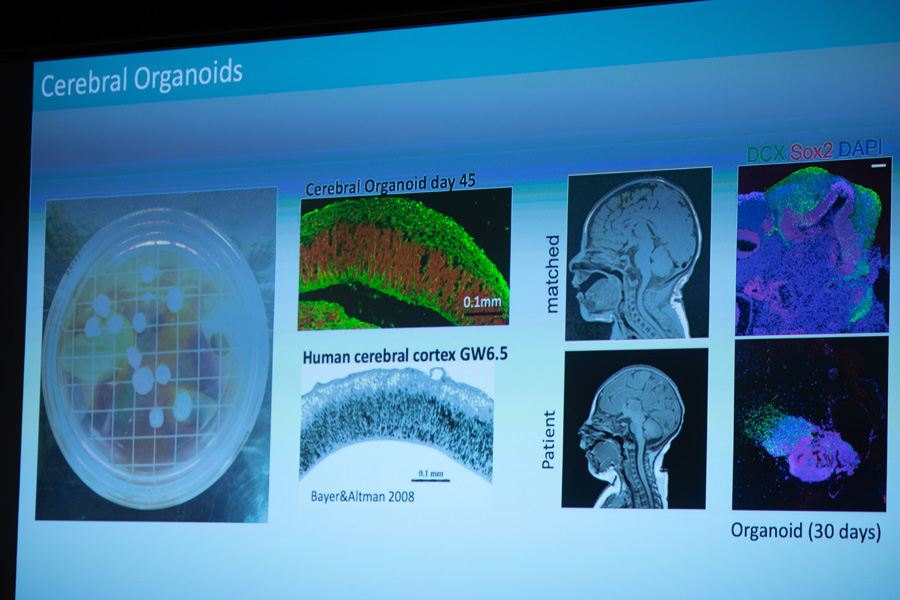 Cerebral Organoids

Cerebral Organoid day 45

0.1mm

Human cerebral cortex GW6.5

0.1 mm

Bayer&Altman 2008

matched

Patient

DCX Sox2 DAPI

Organoid (30 days)